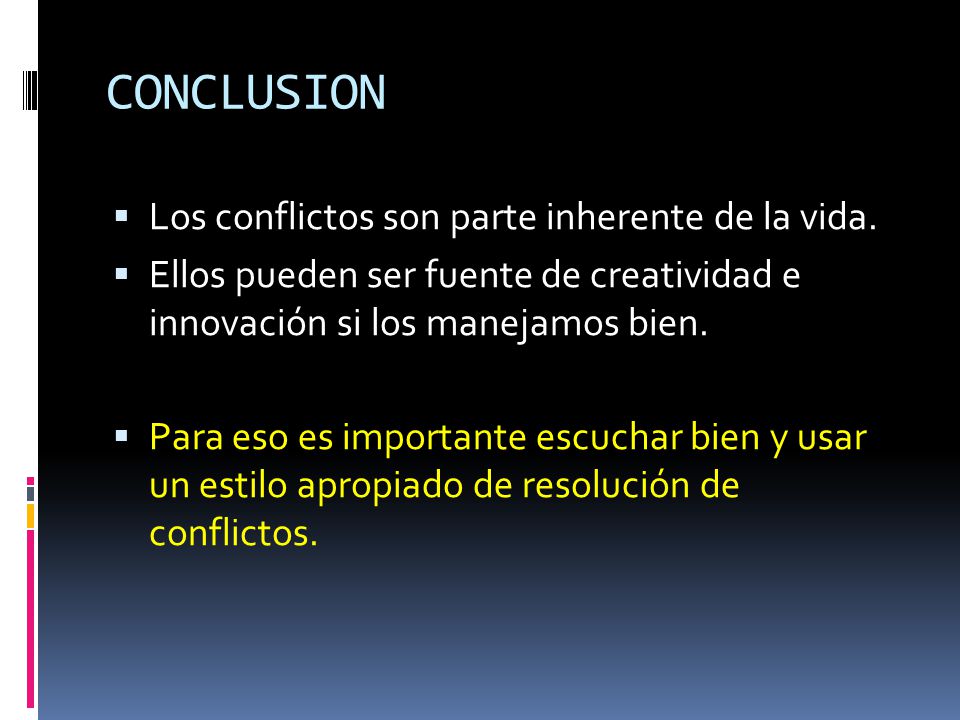 CONCLUSION

▪ Los conflictos son parte inherente de la vida.
▪ Ellos pueden ser fuente de creatividad e innovación si los manejamos bien.

▪ Para eso es importante escuchar bien y usar un estilo apropiado de resolución de conflictos.